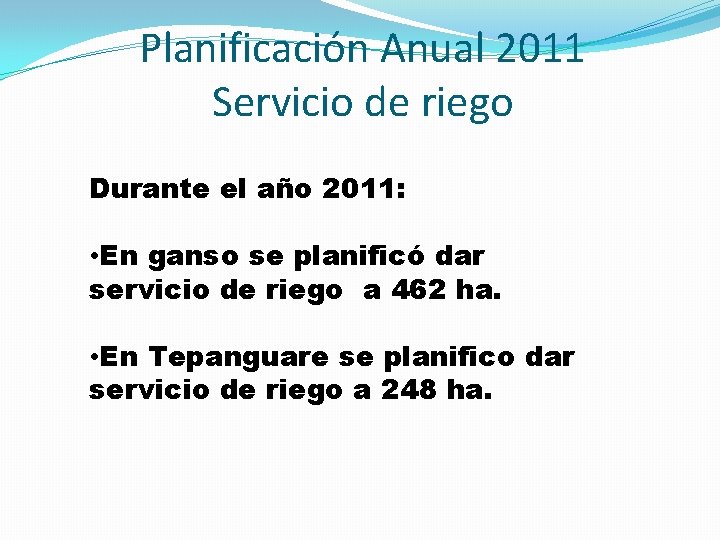 Planificación Anual 2011
Servicio de riego

Durante el año 2011:

•En ganso se planificó dar servicio de riego a 462 ha.

•En Tepanguare se planifico dar servicio de riego a 248 ha.